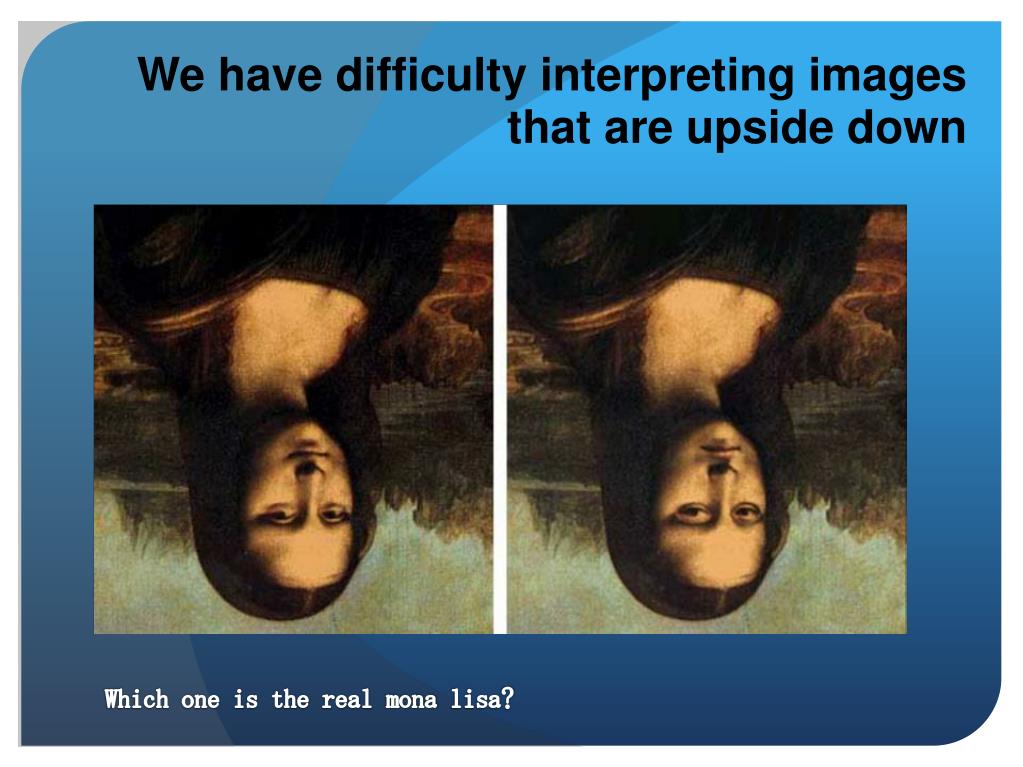 We have difficulty interpreting images that are upside down

Which one is the real mona lisa?